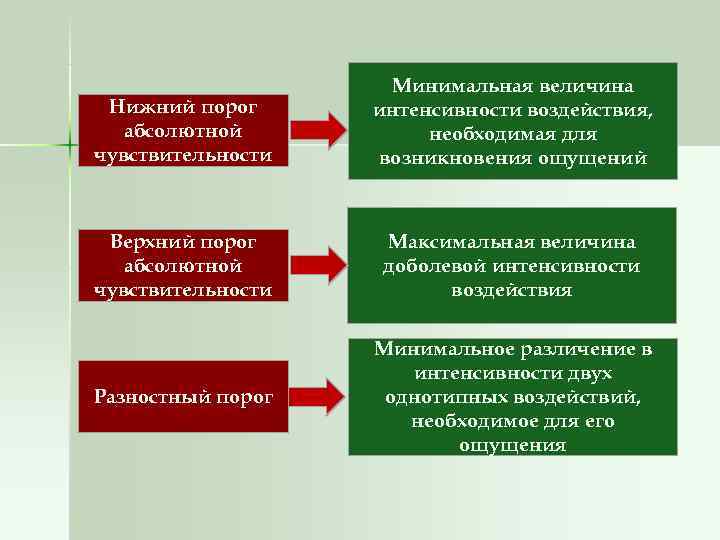 Нижний порог абсолютной чувствительности

Минимальная величина интенсивности воздействия, необходимая для возникновения ощущений

Верхний порог абсолютной чувствительности

Максимальная величина доболевой интенсивности воздействия

Разностный порог

Минимальное различение в интенсивности двух однотипных воздействий, необходимое для его ощущения